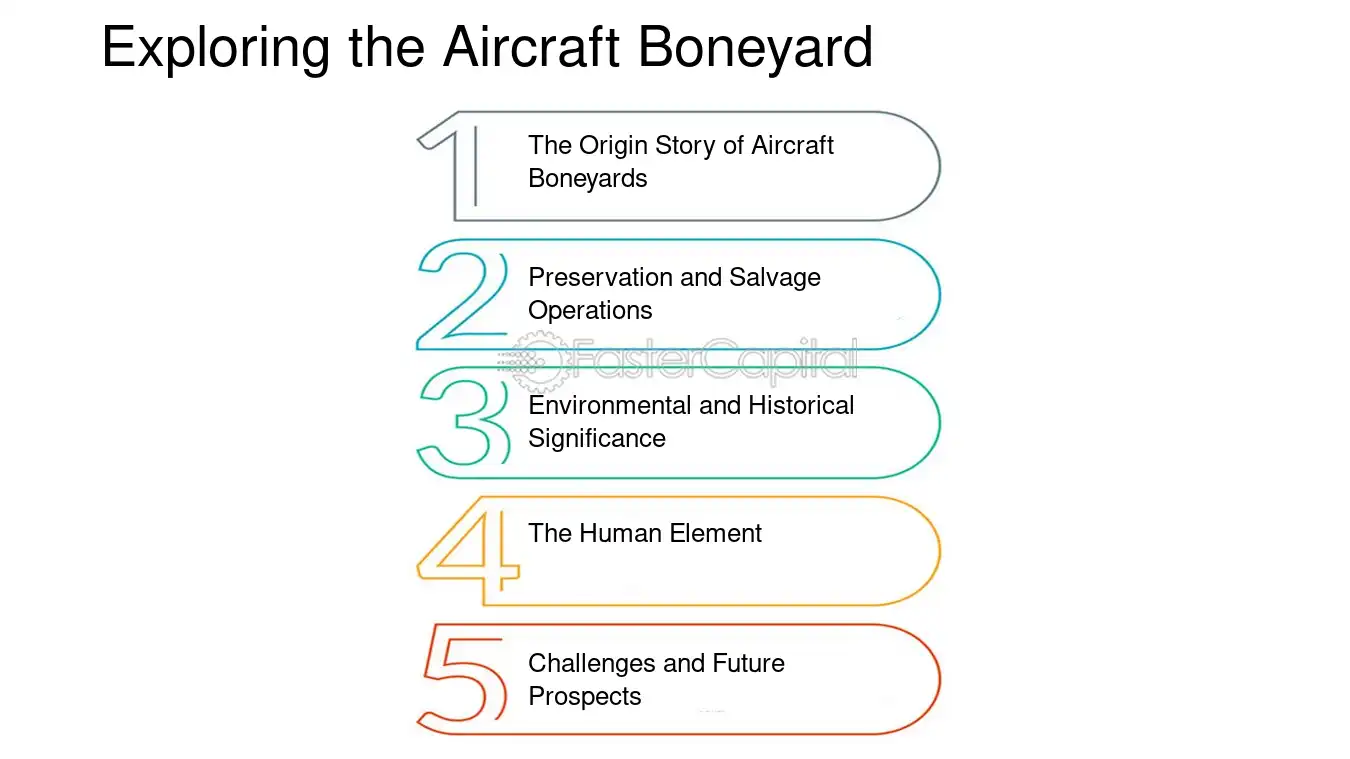 Exploring the Aircraft Boneyard

1
The Origin Story of Aircraft Boneyards

2
Preservation and Salvage Operations

3
Environmental and Historical Significance

4
The Human Element

5
Challenges and Future Prospects

FasterCapital